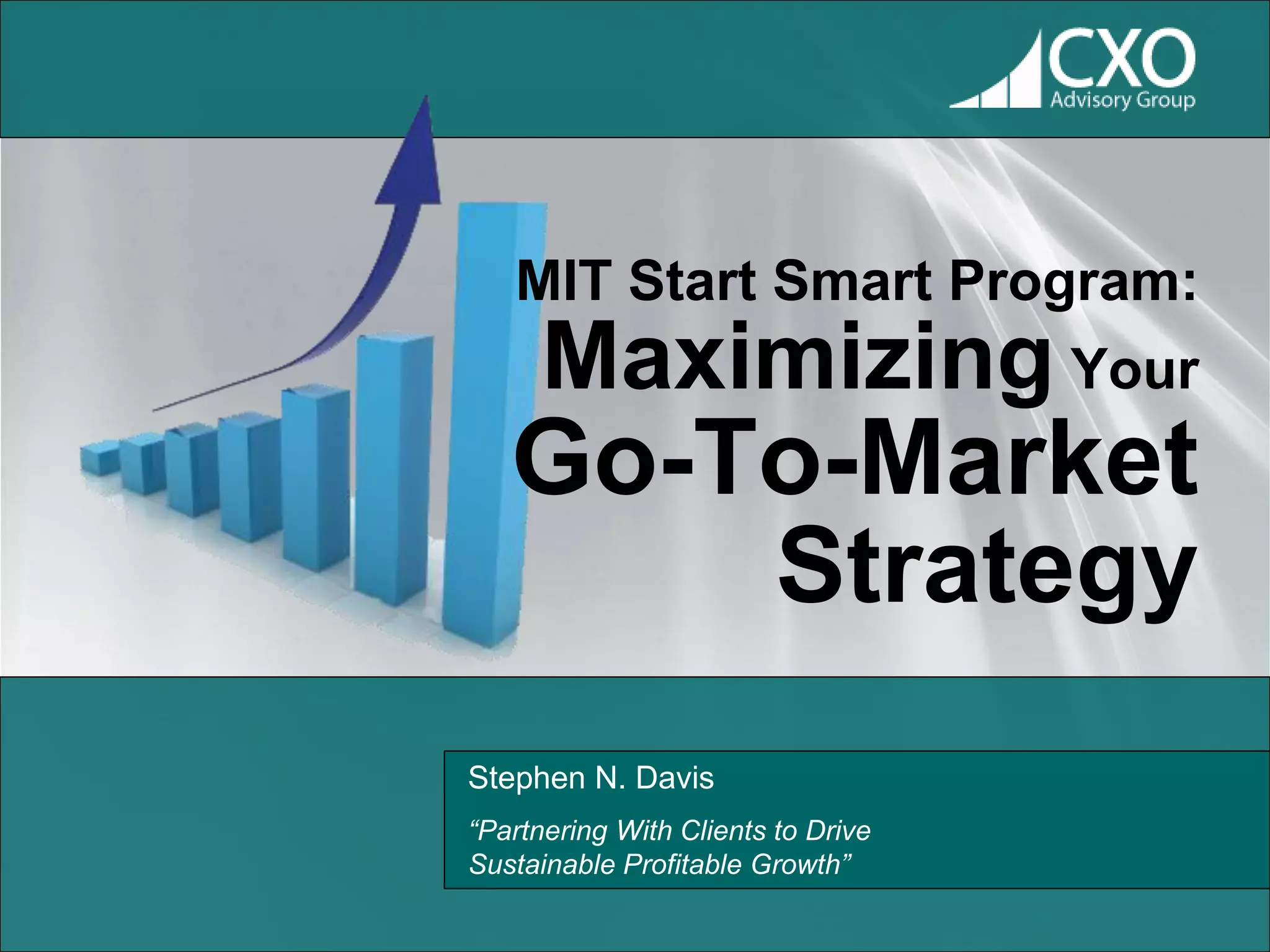 CXO
Advisory Group

MIT Start Smart Program:
Maximizing Your Go-To-Market Strategy

Stephen N. Davis

“Partnering With Clients to Drive Sustainable Profitable Growth”